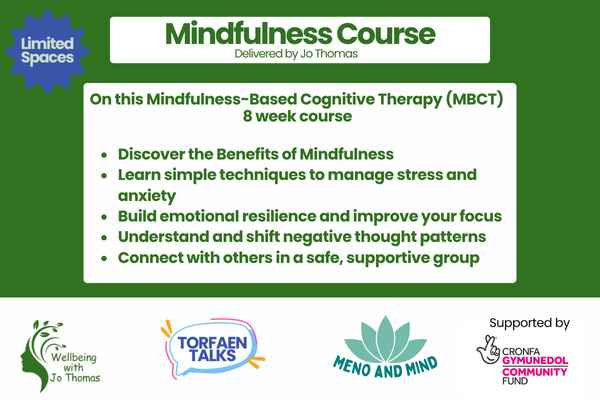 Limited Spaces

Mindfulness Course
Delivered by Jo Thomas

On this Mindfulness-Based Cognitive Therapy (MBCT) 8 week course

- Discover the Benefits of Mindfulness
- Learn simple techniques to manage stress and anxiety
- Build emotional resilience and improve your focus
- Understand and shift negative thought patterns
- Connect with others in a safe, supportive group

Wellbeing with Jo Thomas

TORFAEN TALKS

MENO AND MIND

Supported by
CRONFA GYMUNEDOL COMMUNITY FUND